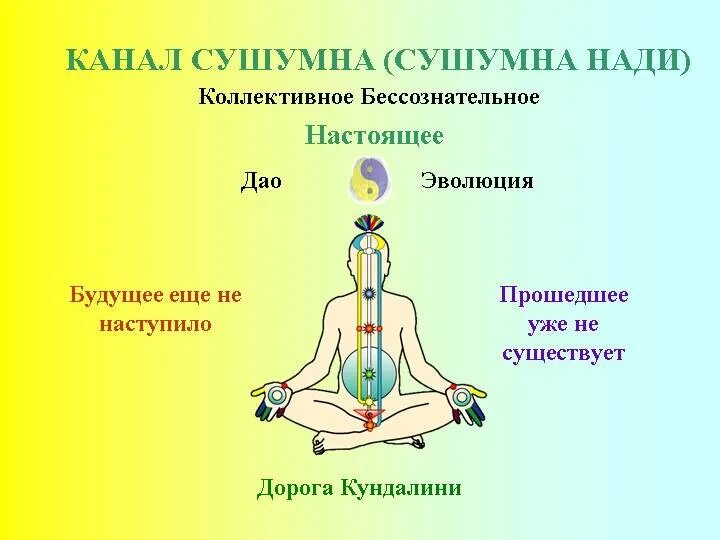 КАНАЛ СУШУМНА (СУШУМНА НАДИ)

Коллективное Бессознательное

Настоящее

Дао

Эволюция

Будущее еще не наступило

Прошедшее уже не существует

Дорога Кундалини